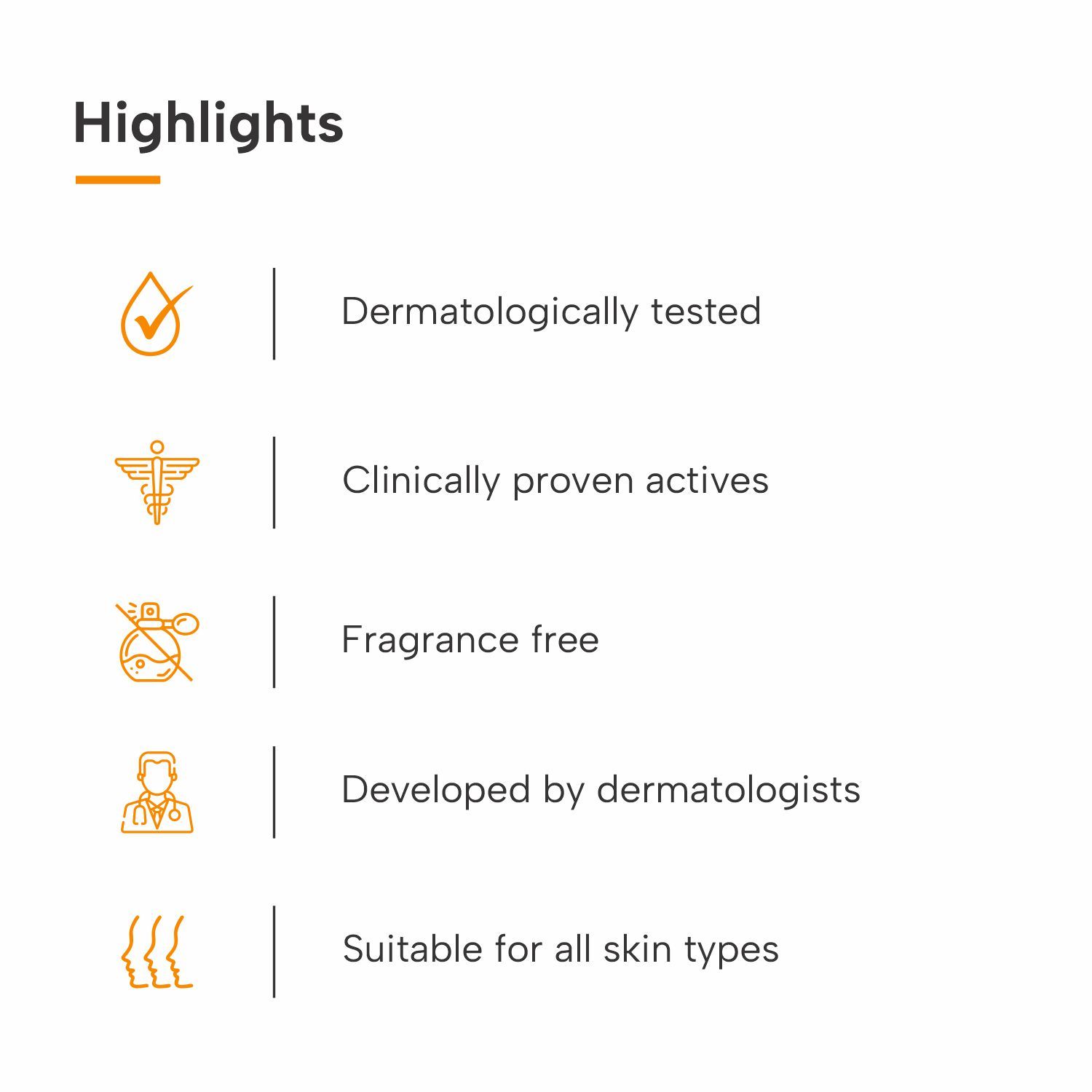 Highlights

Dermatologically tested

Clinically proven actives

Fragrance free

Developed by dermatologists

Suitable for all skin types